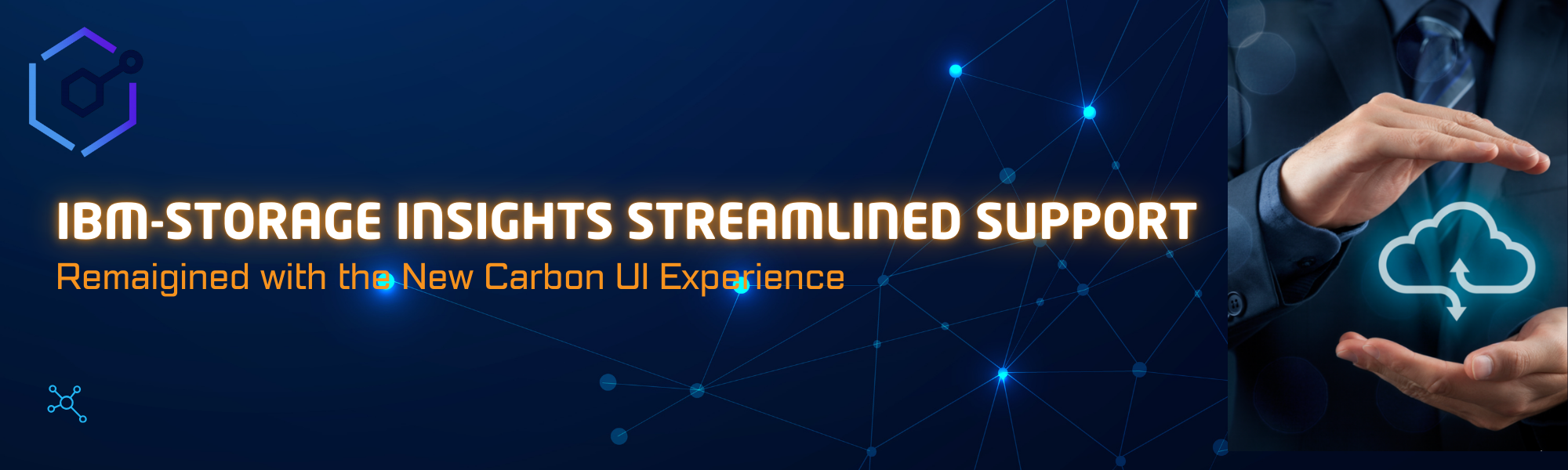 IBM-STORAGE INSIGHTS STREAMLINED SUPPORT

Remaigined with the New Carbon UI Experience